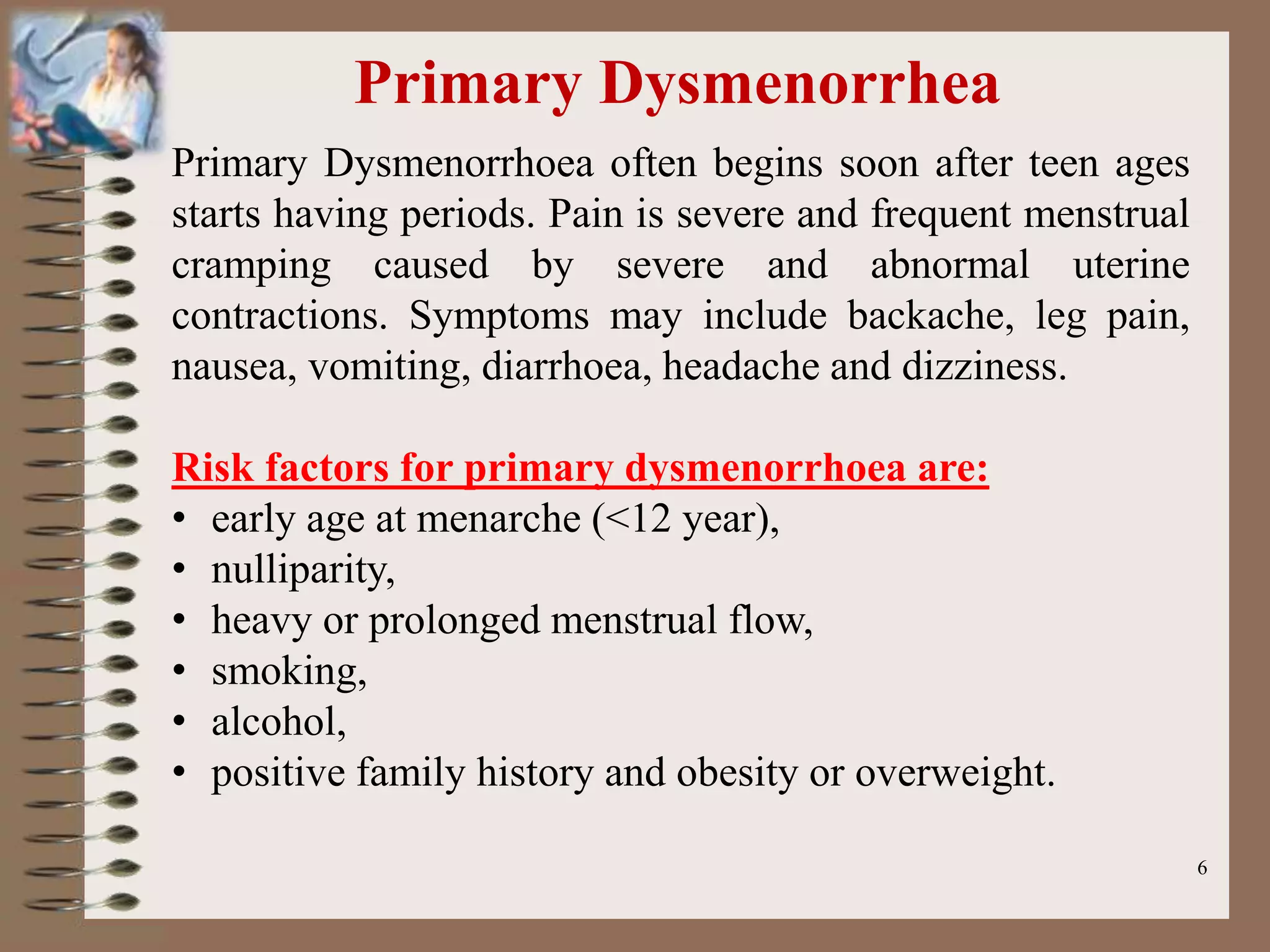 Primary Dysmenorrhea

Primary Dysmenorrhoea often begins soon after teen ages starts having periods. Pain is severe and frequent menstrual cramping caused by severe and abnormal uterine contractions. Symptoms may include backache, leg pain, nausea, vomiting, diarrhoea, headache and dizziness.

Risk factors for primary dysmenorrhoea are:
• early age at menarche (<12 year),
• nulliparity,
• heavy or prolonged menstrual flow,
• smoking,
• alcohol,
• positive family history and obesity or overweight.

6